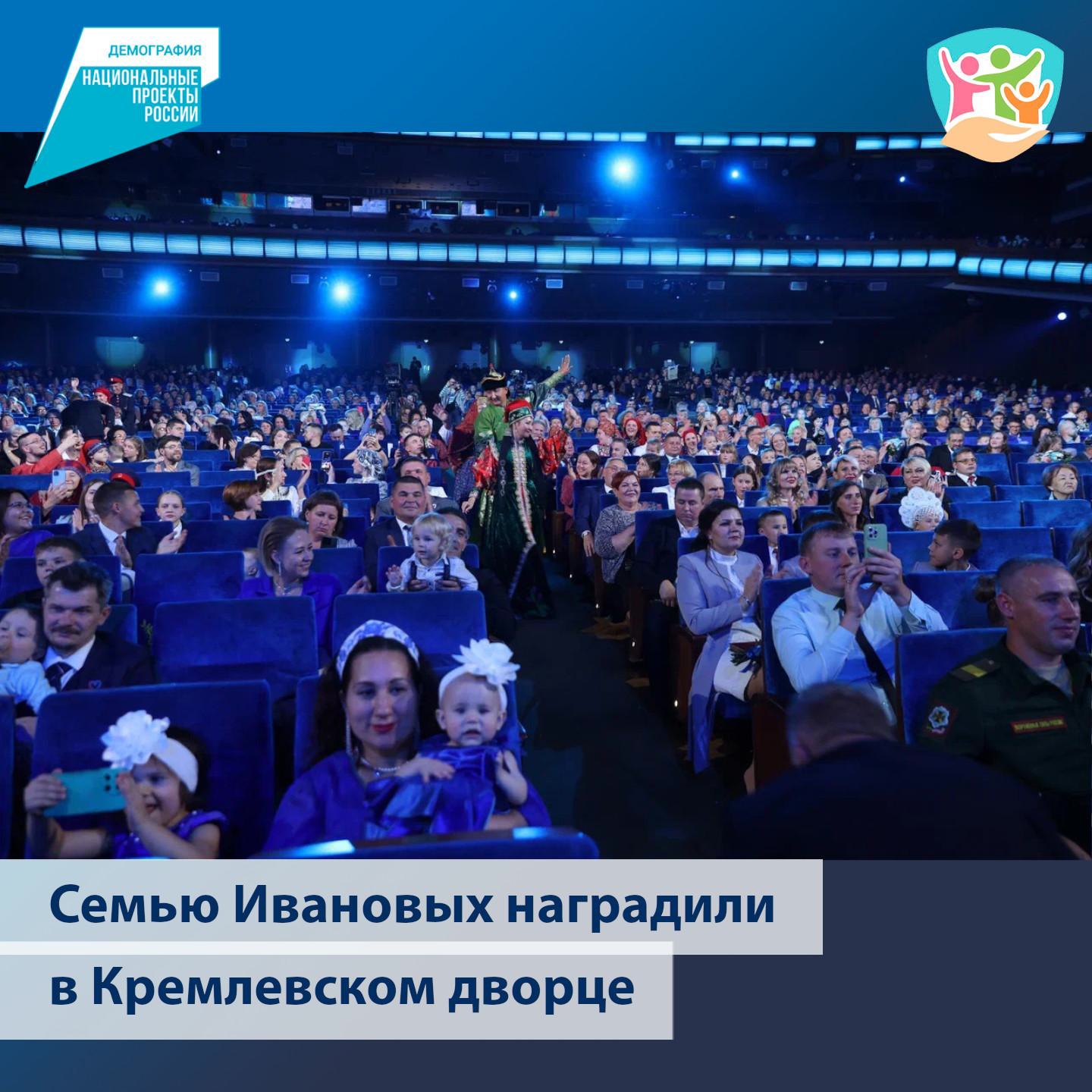 ДЕМОГРАФИЯ
НАЦИОНАЛЬНЫЕ ПРОЕКТЫ РОССИИ

Семью Ивановых наградили в Кремлевском дворце